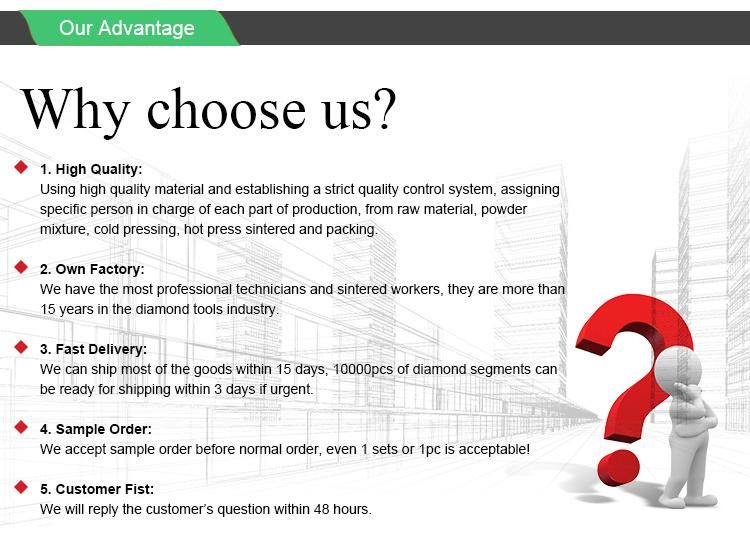 Our Advantage

Why choose us?

1. High Quality:
Using high quality material and establishing a strict quality control system, assigning specific person in charge of each part of production, from raw material, powder mixture, cold pressing, hot press sintered and packing.

2. Own Factory:
We have the most professional technicians and sintered workers, they are more than 15 years in the diamond tools industry.

3. Fast Delivery:
We can ship most of the goods within 15 days, 10000pcs of diamond segments can be ready for shipping within 3 days if urgent.

4. Sample Order:
We accept sample order before normal order, even 1 sets or 1pc is acceptable!

5. Customer Fist:
We will reply the customer's question within 48 hours.